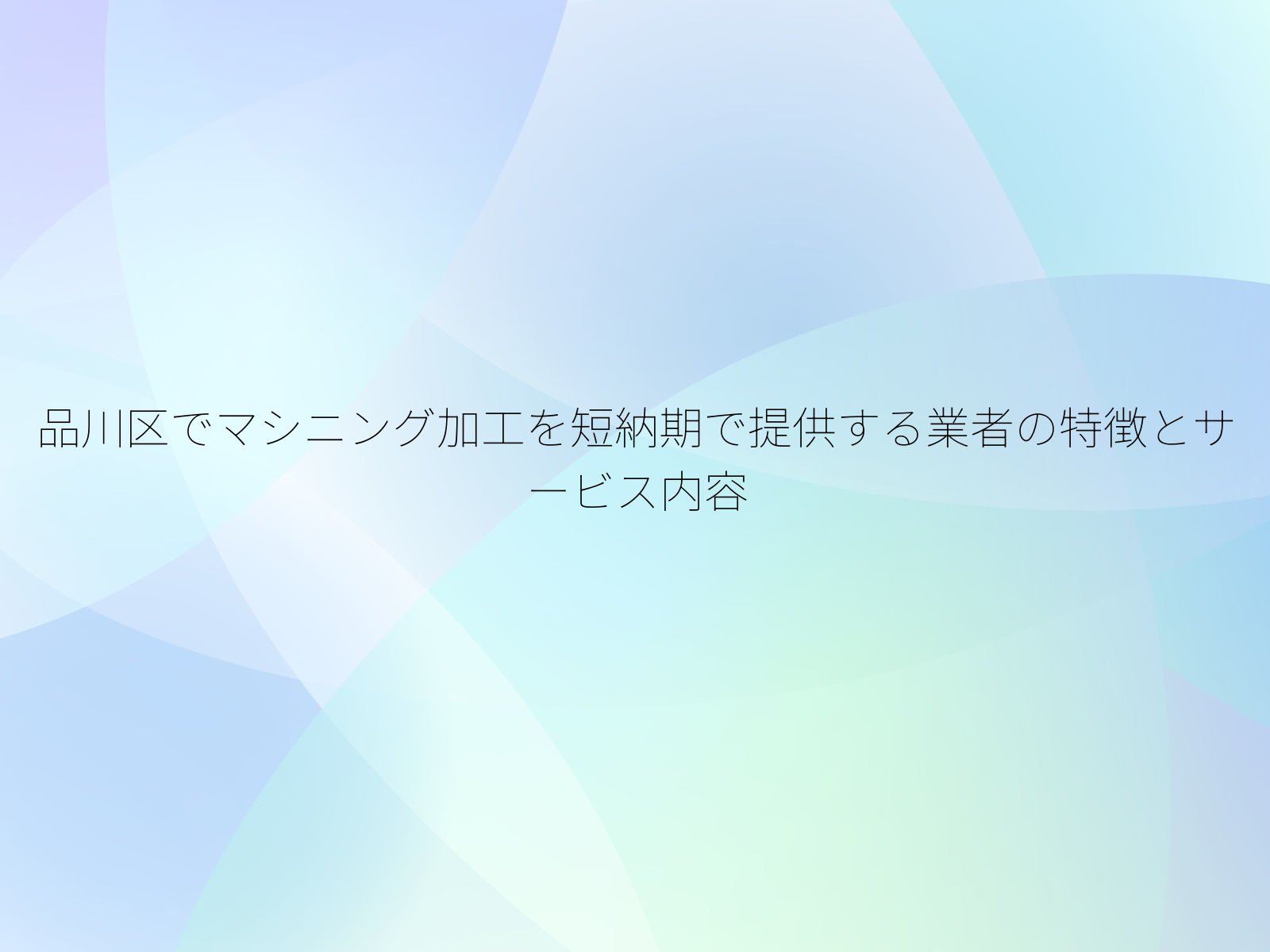 品川区でマシニング加工を短納期で提供する業者の特徴とサービス内容